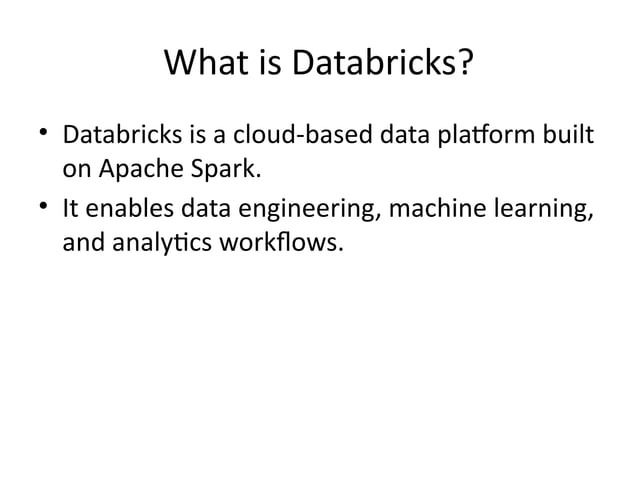 What is Databricks?

• Databricks is a cloud-based data platform built on Apache Spark.
• It enables data engineering, machine learning, and analytics workflows.